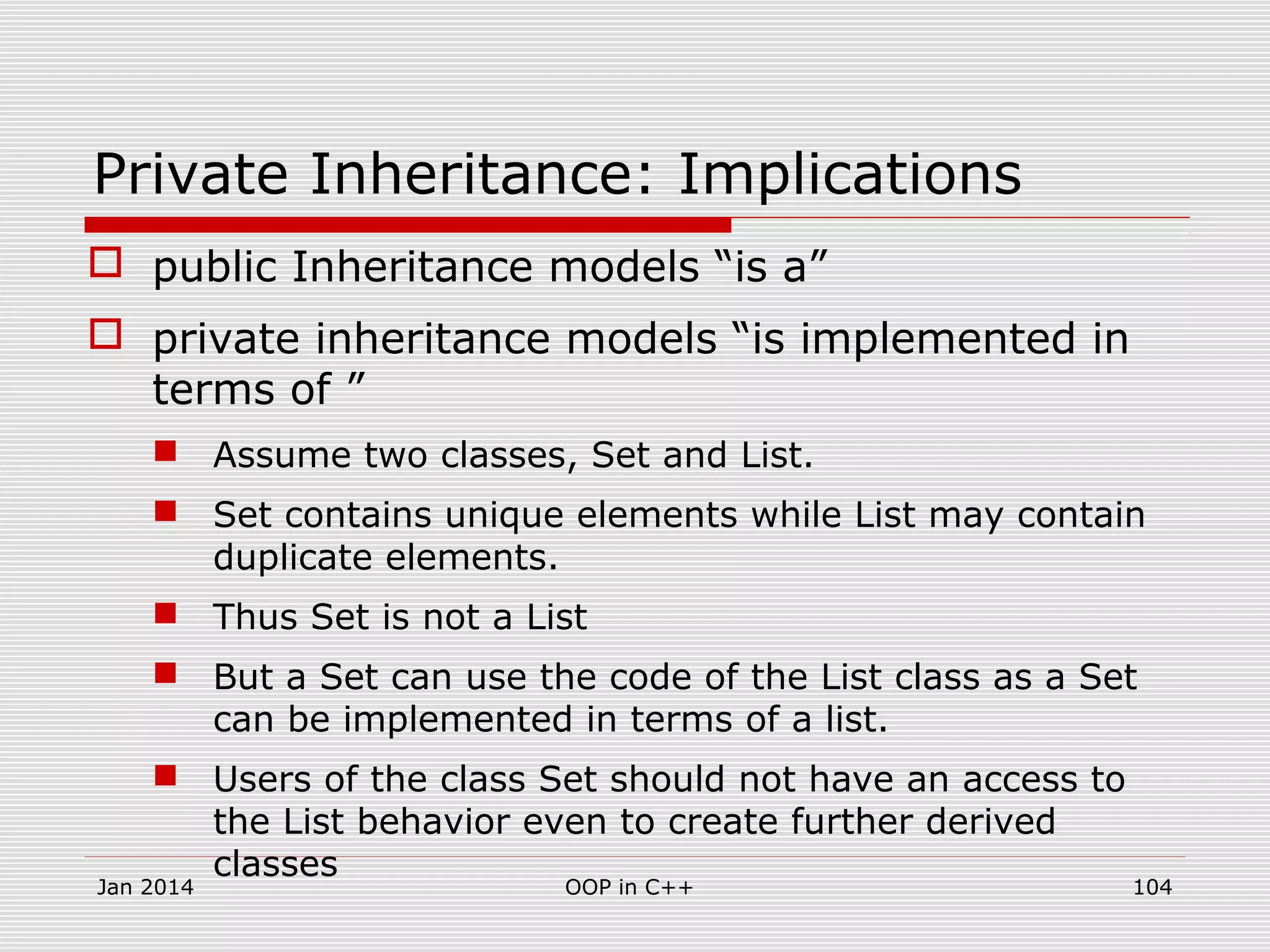 Private Inheritance: Implications

public Inheritance models “is a”

private inheritance models “is implemented in terms of ”

Assume two classes, Set and List.

Set contains unique elements while List may contain duplicate elements.

Thus Set is not a List

But a Set can use the code of the List class as a Set can be implemented in terms of a list.

Users of the class Set should not have an access to the List behavior even to create further derived classes

Jan 2014

OOP in C++

104